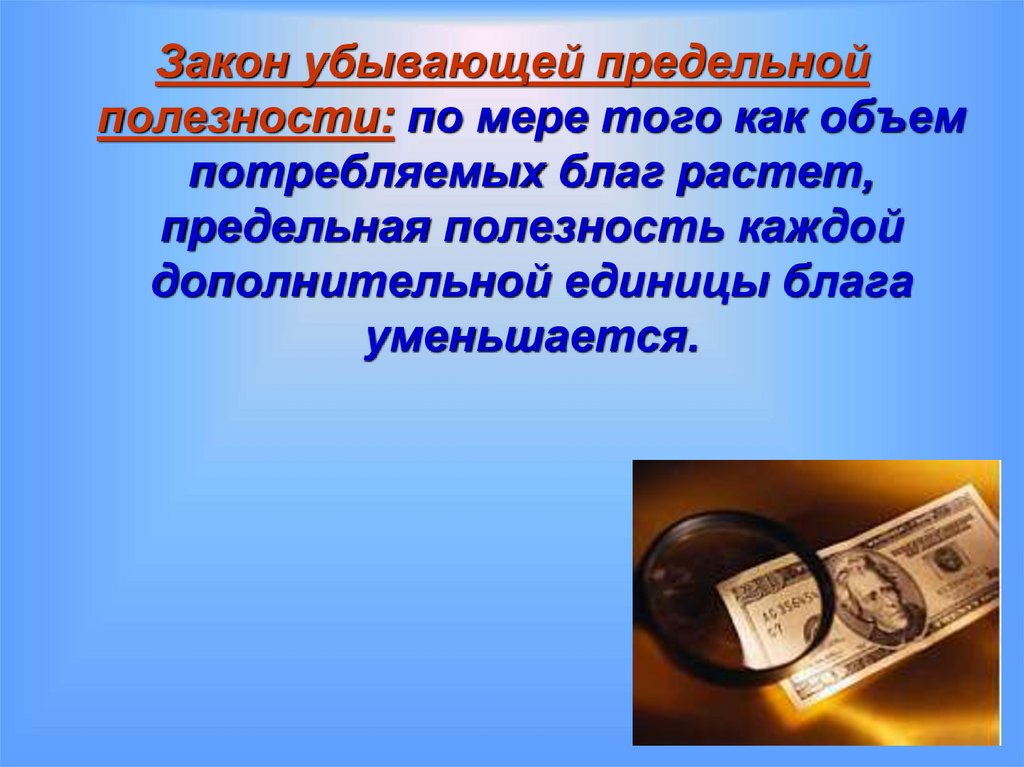 Закон убывающей предельной полезности: по мере того как объем потребляемых благ растет, предельная полезность каждой дополнительной единицы блага уменьшается.